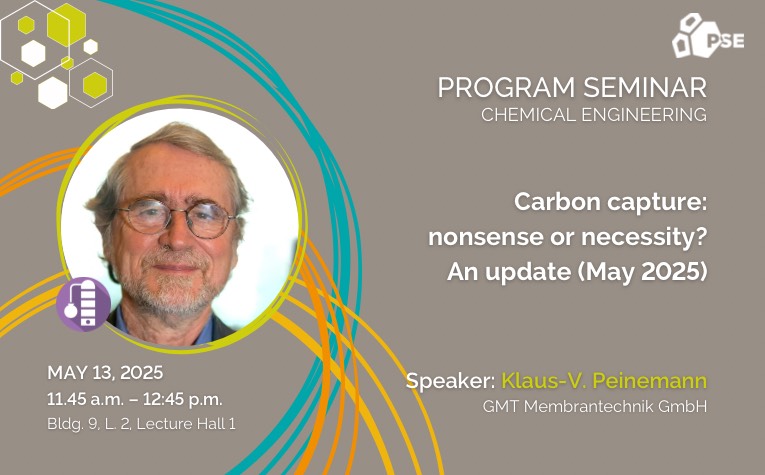 PSE

PROGRAM SEMINAR
CHEMICAL ENGINEERING

Carbon capture: nonsense or necessity? An update (May 2025)

MAY 13, 2025
11.45 a.m. – 12:45 p.m.
Bldg. 9, L. 2, Lecture Hall 1

Speaker: Klaus-V. Peinemann
GMT Membrantechnik GmbH